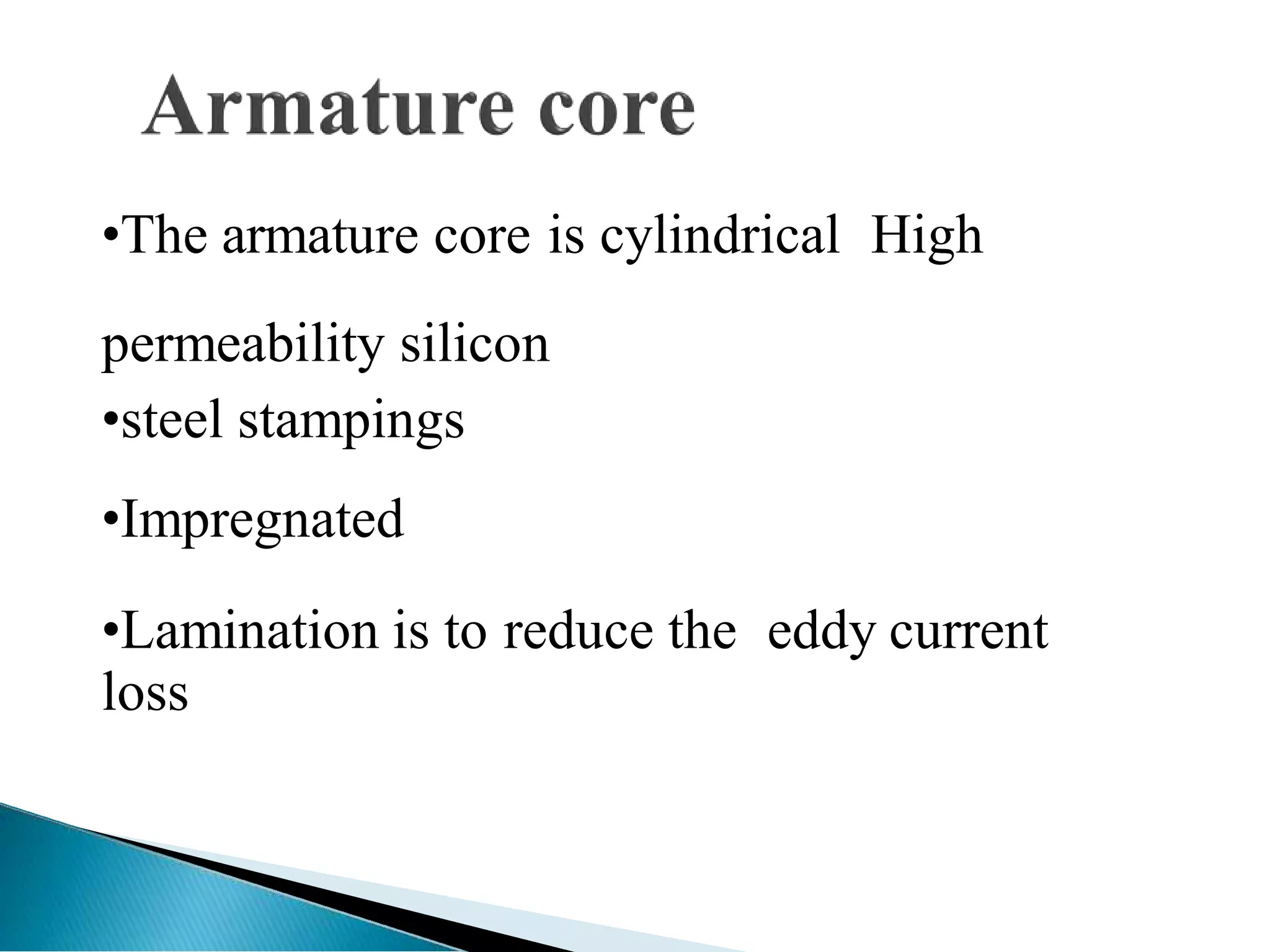 Armature core

•The armature core is cylindrical  High

permeability silicon

•steel stampings

•Impregnated

•Lamination is to reduce the  eddy current loss